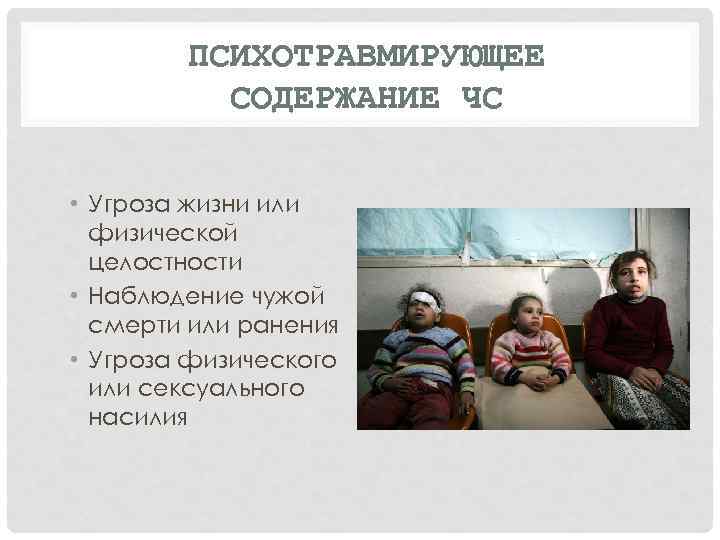 ПСИХОТРАВМИРУЮЩЕЕ СОДЕРЖАНИЕ ЧС

• Угроза жизни или физической целостности
• Наблюдение чужой смерти или ранения
• Угроза физического или сексуального насилия